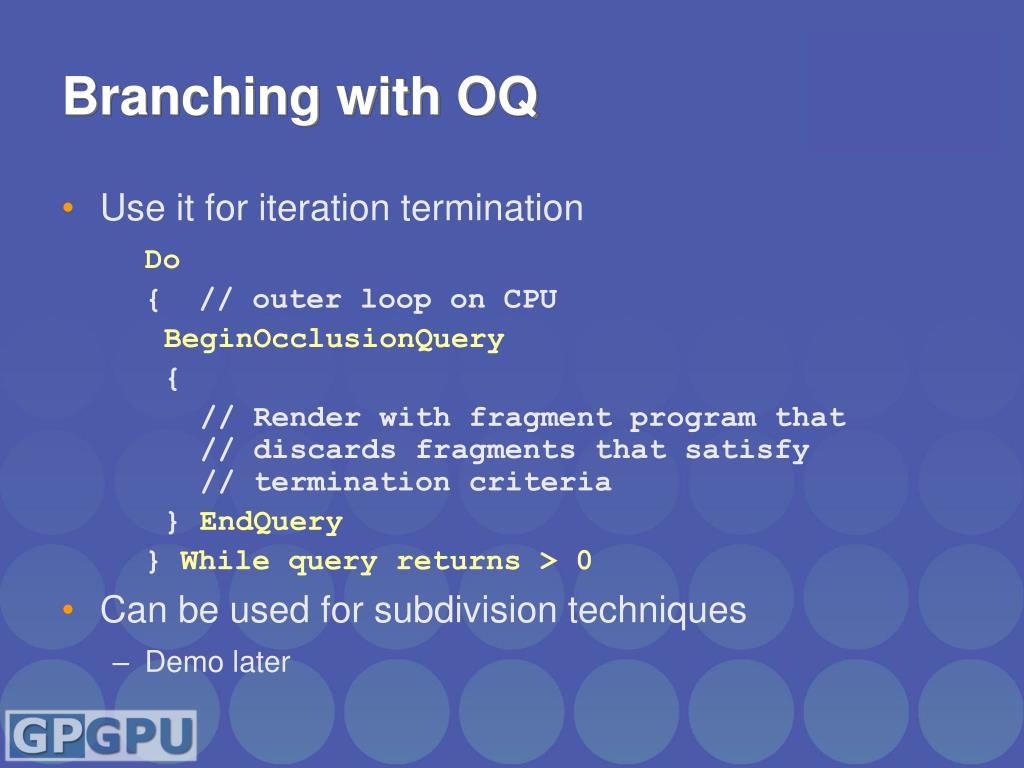 Branching with OQ

• Use it for iteration termination

Do
{ // outer loop on CPU
 BeginOcclusionQuery
 {
  // Render with fragment program that
  // discards fragments that satisfy
  // termination criteria
 } EndQuery
} While query returns > 0

• Can be used for subdivision techniques
  – Demo later

GPGPU